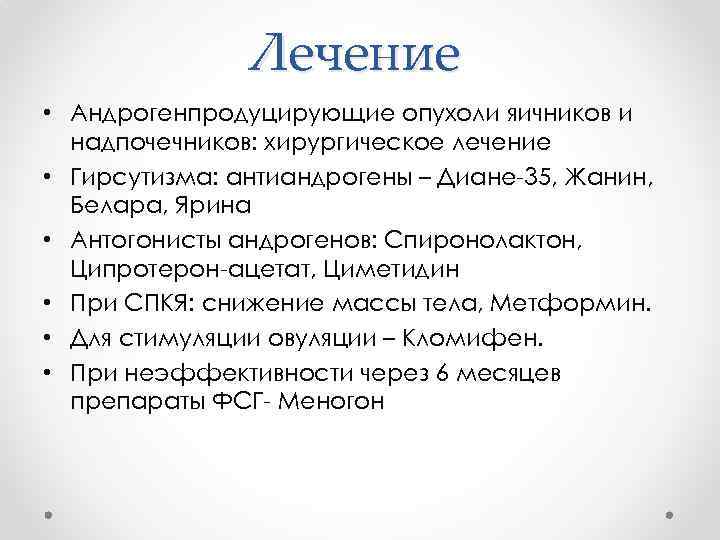 Лечение

• Андрогенпродуцирующие опухоли яичников и надпочечников: хирургическое лечение
• Гирсутизма: антиандрогены – Диане-35, Жанин, Белара, Ярина
• Антогонисты андрогенов: Спиронолактон, Ципротерон-ацетат, Циметидин
• При СПКЯ: снижение массы тела, Метформин.
• Для стимуляции овуляции – Кломифен.
• При неэффективности через 6 месяцев препараты ФСГ- Меногон